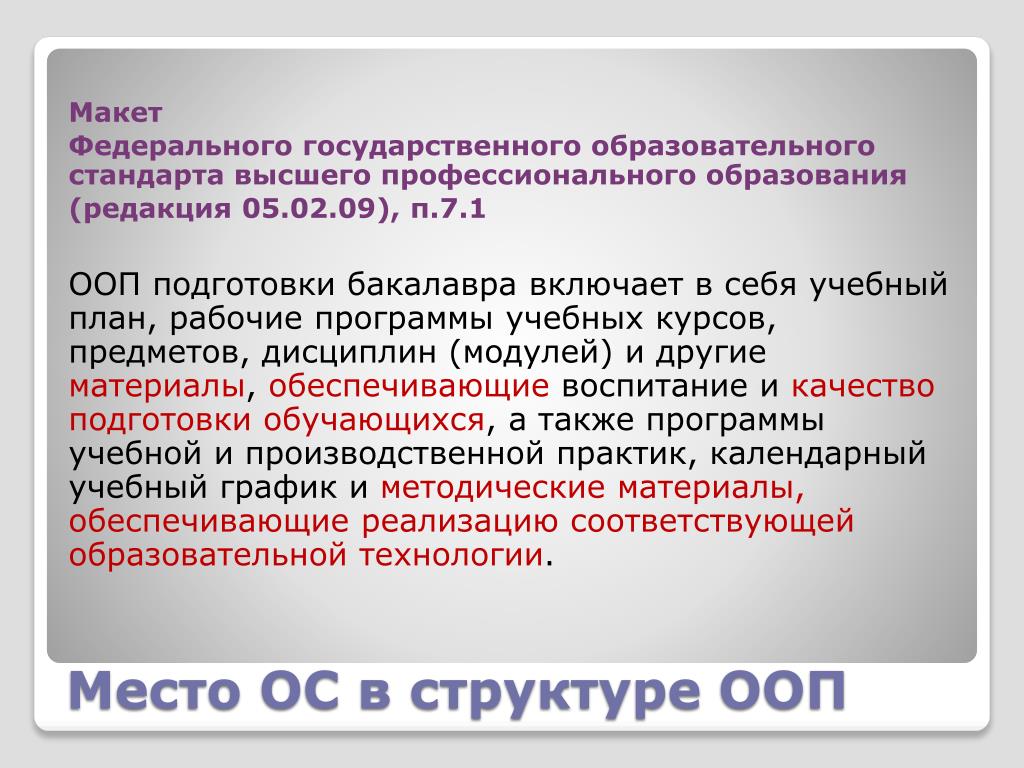 Макет
Федерального государственного образовательного стандарта высшего профессионального образования (редакция 05.02.09), п.7.1

ООП подготовки бакалавра включает в себя учебный план, рабочие программы учебных курсов, предметов, дисциплин (модулей) и другие материалы, обеспечивающие воспитание и качество подготовки обучающихся, а также программы учебной и производственной практик, календарный учебный график и методические материалы, обеспечивающие реализацию соответствующей образовательной технологии.

Место ОС в структуре ООП